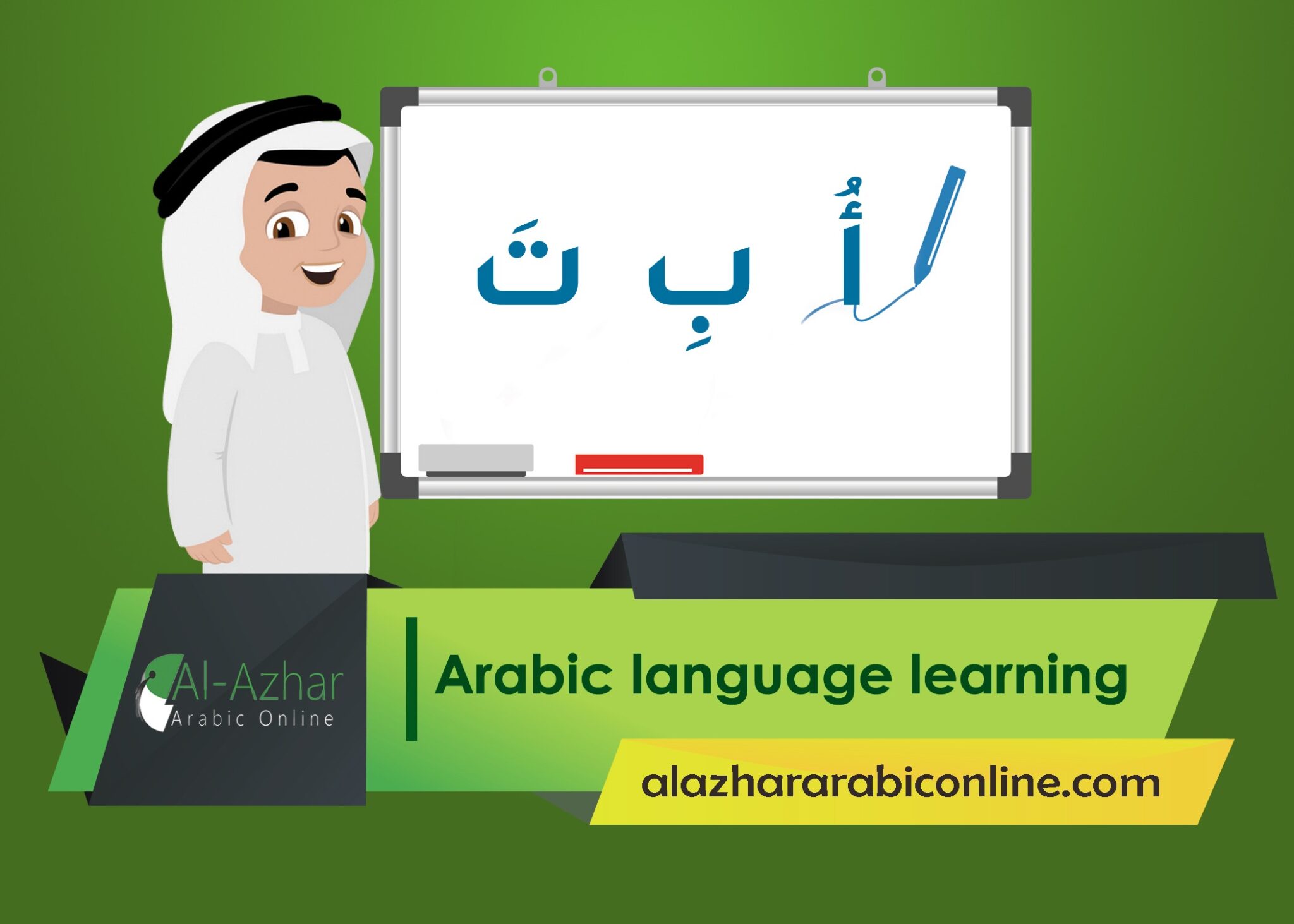 أُ بِ تَ

Al-Azhar
Arabic Online

Arabic language learning

alazhararabiconline.com